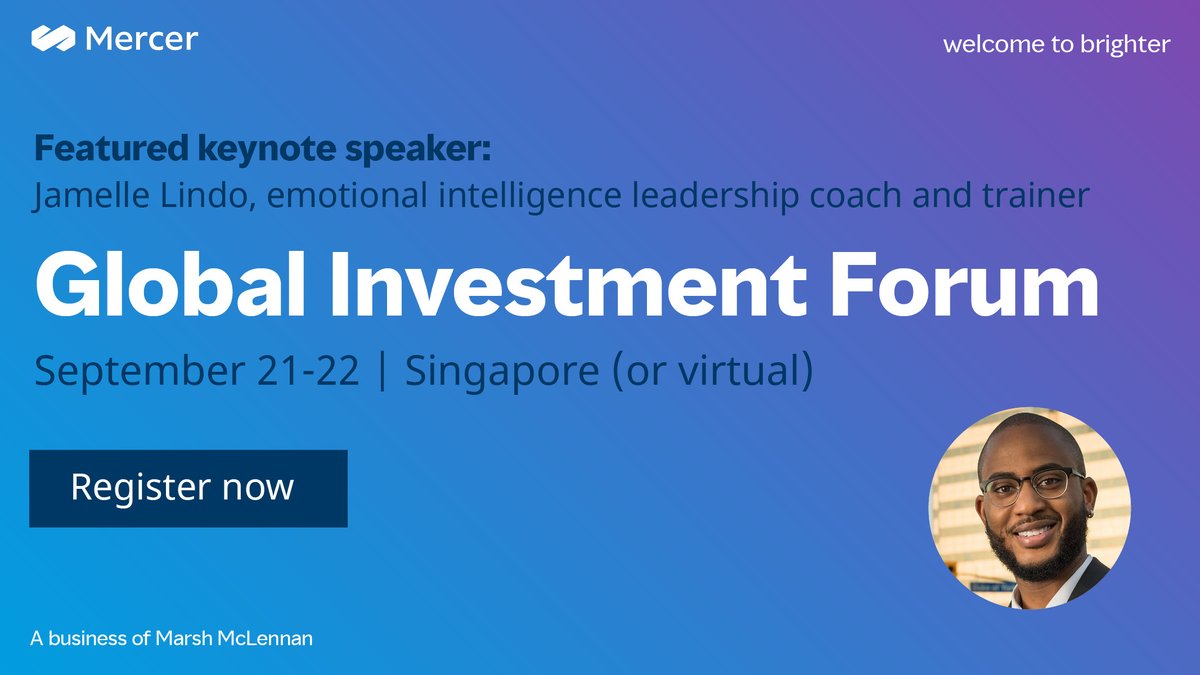 Mercer

welcome to brighter

Featured keynote speaker:
Jamelle Lindo, emotional intelligence leadership coach and trainer

Global Investment Forum

September 21-22 | Singapore (or virtual)

Register now

A business of Marsh McLennan